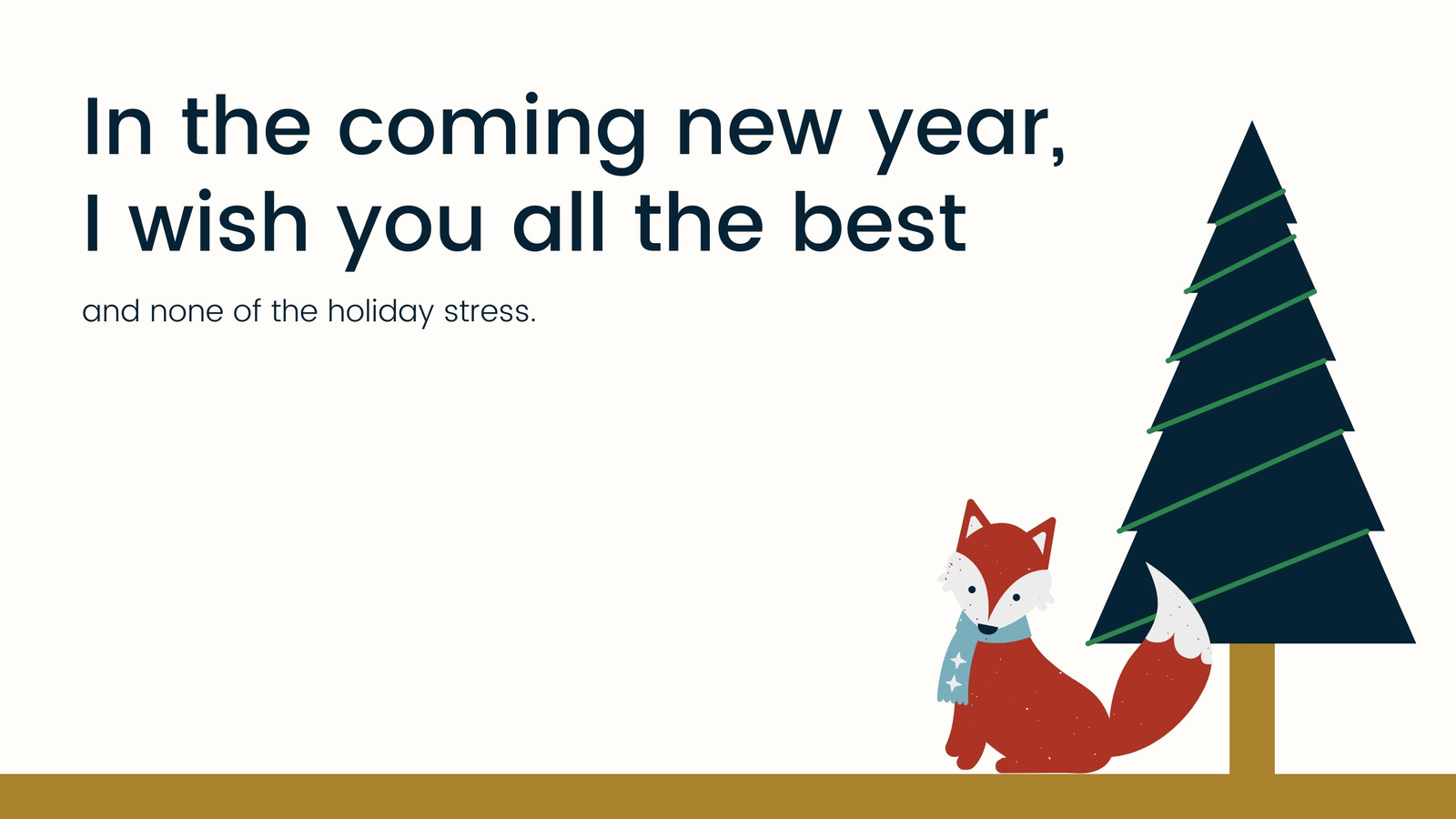 In the coming new year, I wish you all the best

and none of the holiday stress.